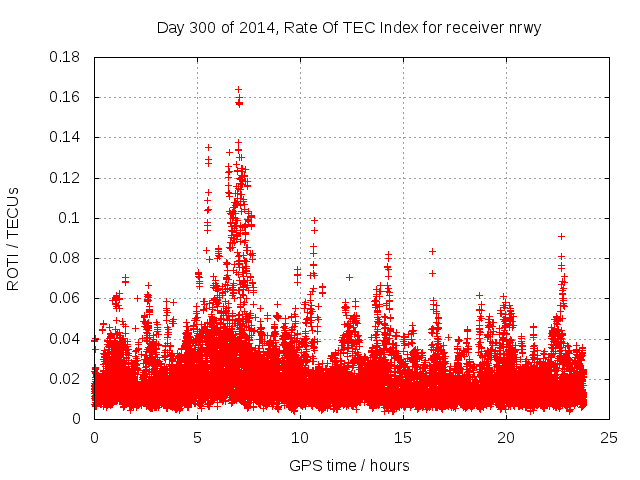 Day 300 of 2014, Rate Of TEC Index for receiver nrwy

ROTI / TECUs

0.18
0.16
0.14
0.12
0.1
0.08
0.06
0.04
0.02
0

0
5
10
15
20
25

GPS time / hours